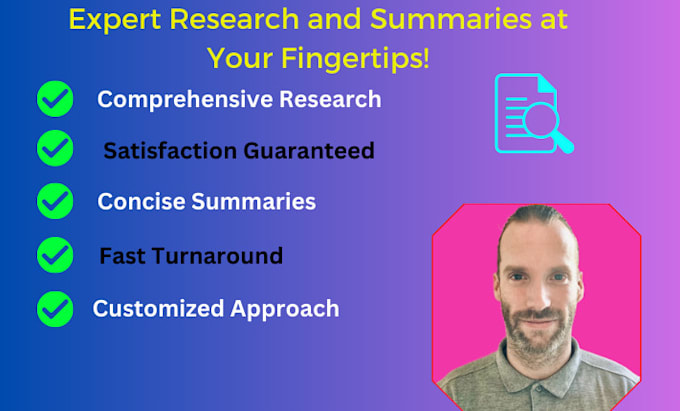 Expert Research and Summaries at Your Fingertips!

Comprehensive Research

Satisfaction Guaranteed

Concise Summaries

Fast Turnaround

Customized Approach